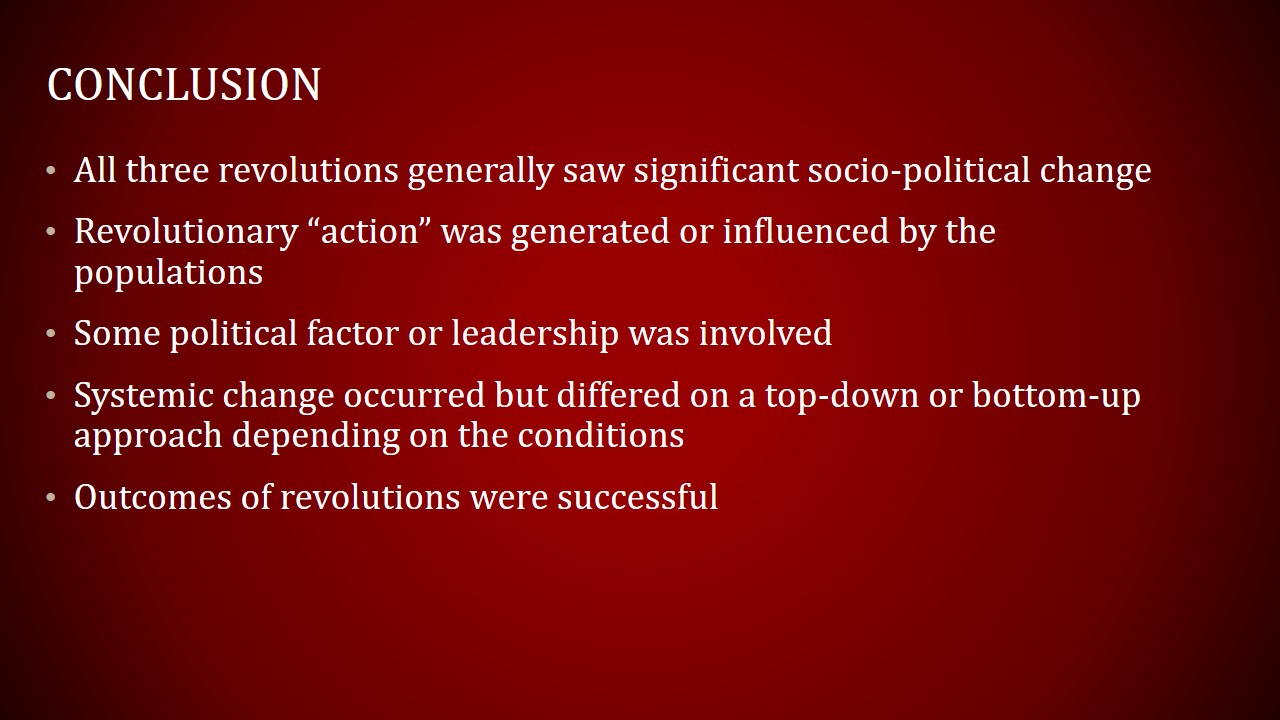 CONCLUSION

• All three revolutions generally saw significant socio-political change

• Revolutionary “action” was generated or influenced by the populations

• Some political factor or leadership was involved

• Systemic change occurred but differed on a top-down or bottom-up approach depending on the conditions

• Outcomes of revolutions were successful